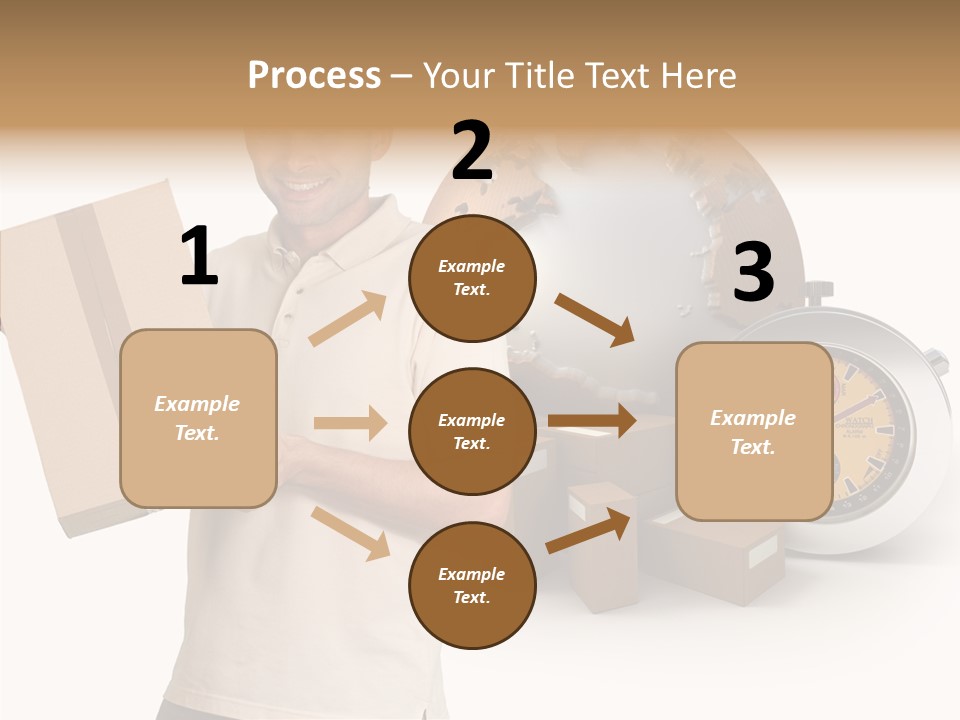 Process – Your Title Text Here

1

Example Text.

2

Example Text.

Example Text.

Example Text.

3

Example Text.